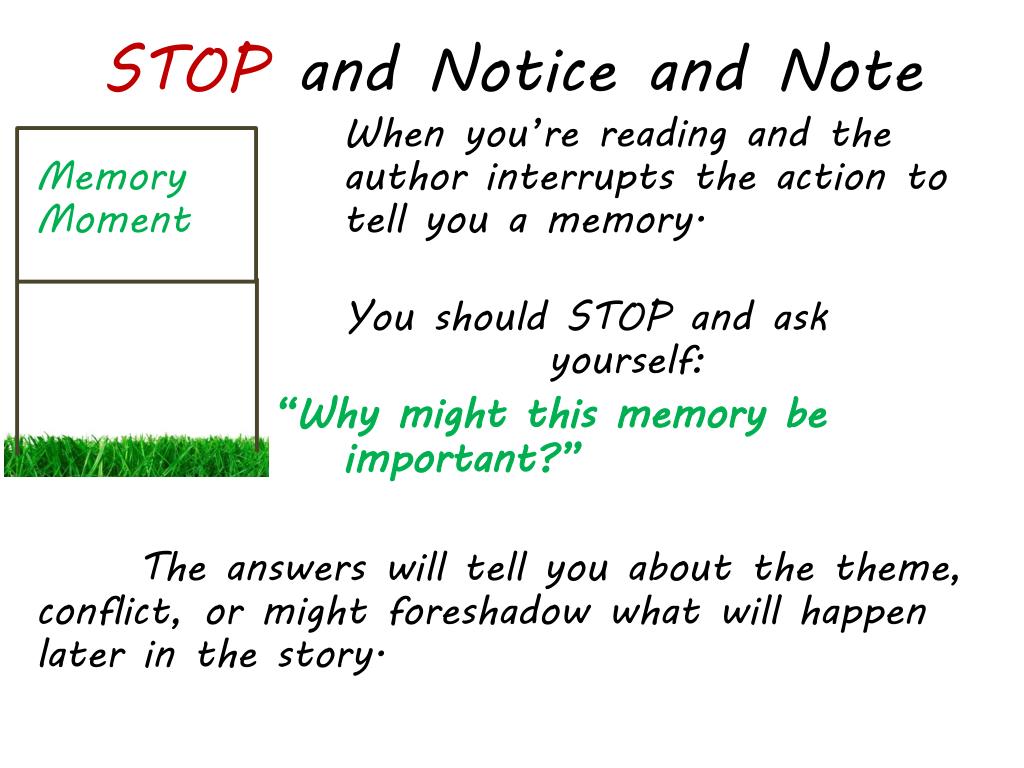 STOP and Notice and Note

Memory Moment

When you're reading and the author interrupts the action to tell you a memory.

You should STOP and ask yourself:

"Why might this memory be important?"

The answers will tell you about the theme, conflict, or might foreshadow what will happen later in the story.